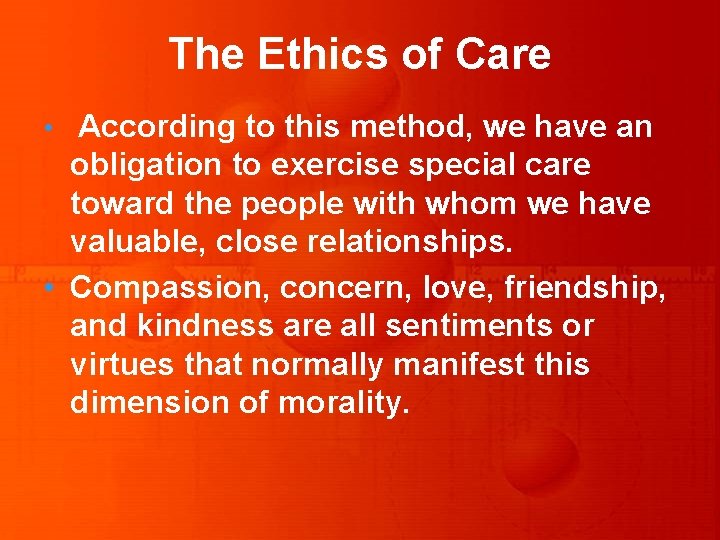 The Ethics of Care

• According to this method, we have an obligation to exercise special care toward the people with whom we have valuable, close relationships.

• Compassion, concern, love, friendship, and kindness are all sentiments or virtues that normally manifest this dimension of morality.